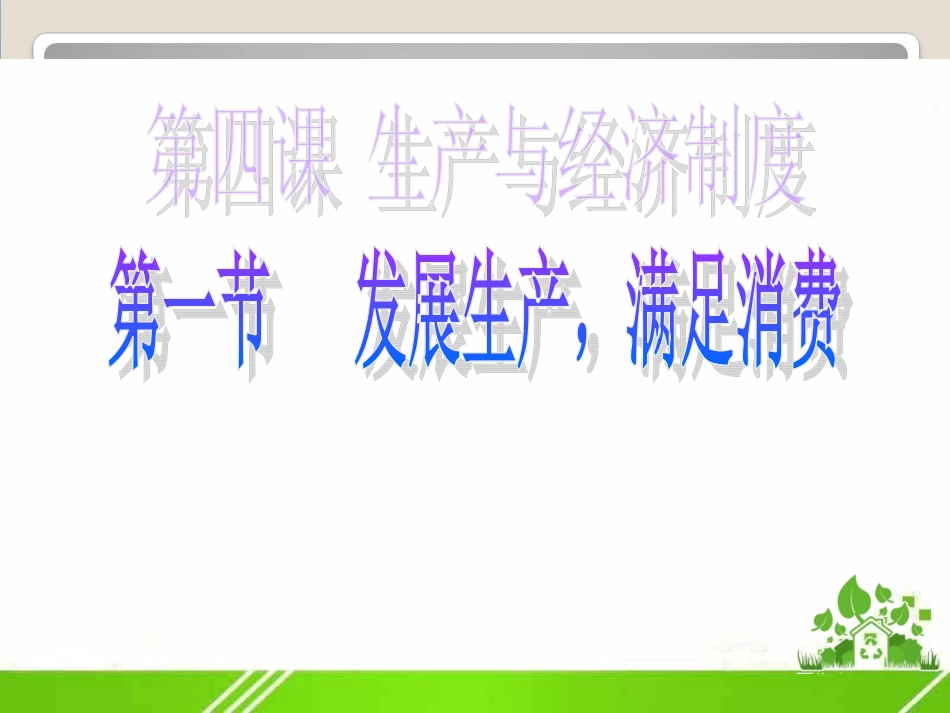 第四课 生产与经济制度

第一节 发展生产，满足消费